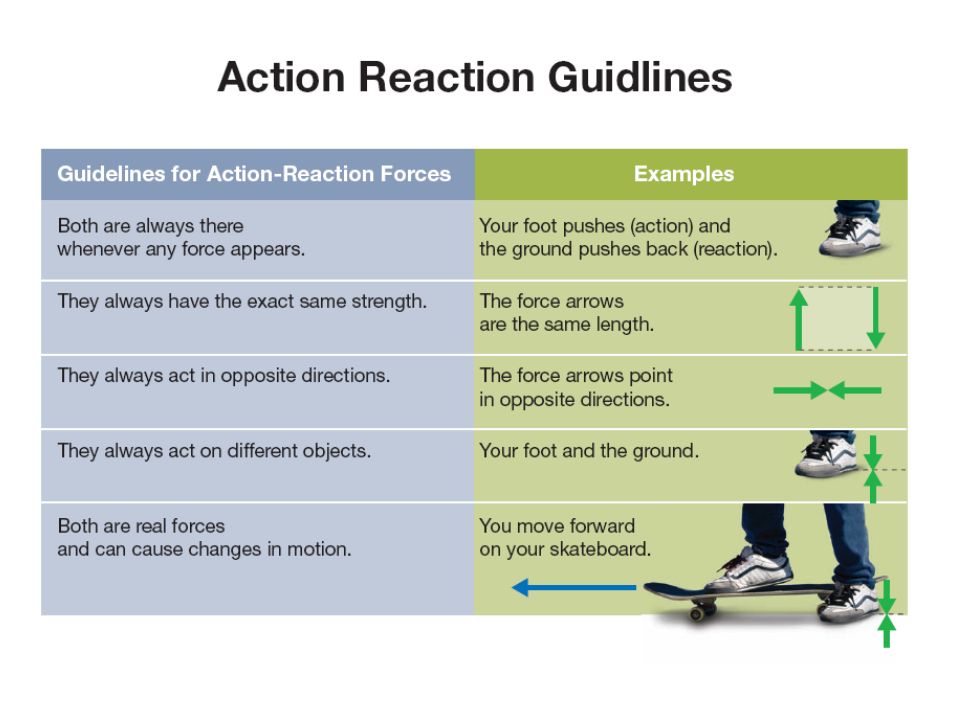 Action Reaction Guidlines

| Guidelines for Action-Reaction Forces | Examples |
|---|---|
| Both are always there whenever any force appears. | Your foot pushes (action) and the ground pushes back (reaction). |
| They always have the exact same strength. | The force arrows are the same length. |
| They always act in opposite directions. | The force arrows point in opposite directions. |
| They always act on different objects. | Your foot and the ground. |
| Both are real forces and can cause changes in motion. | You move forward on your skateboard. |